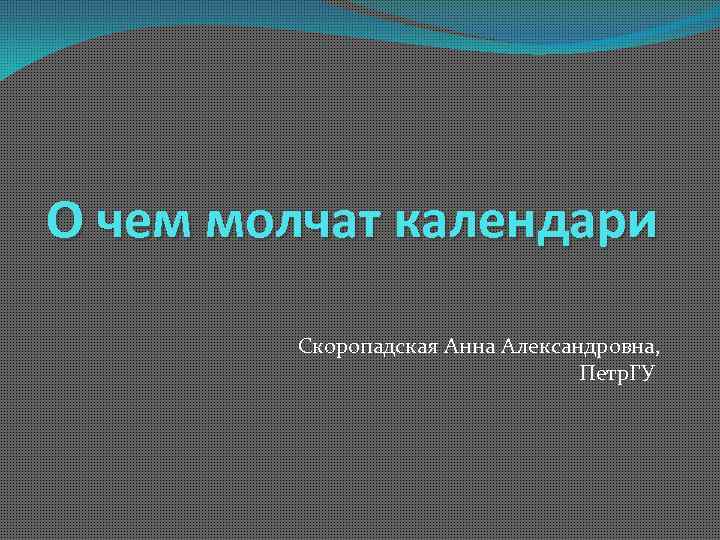 О чем молчат календари

Скоропадская Анна Александровна,
ПетрГУ